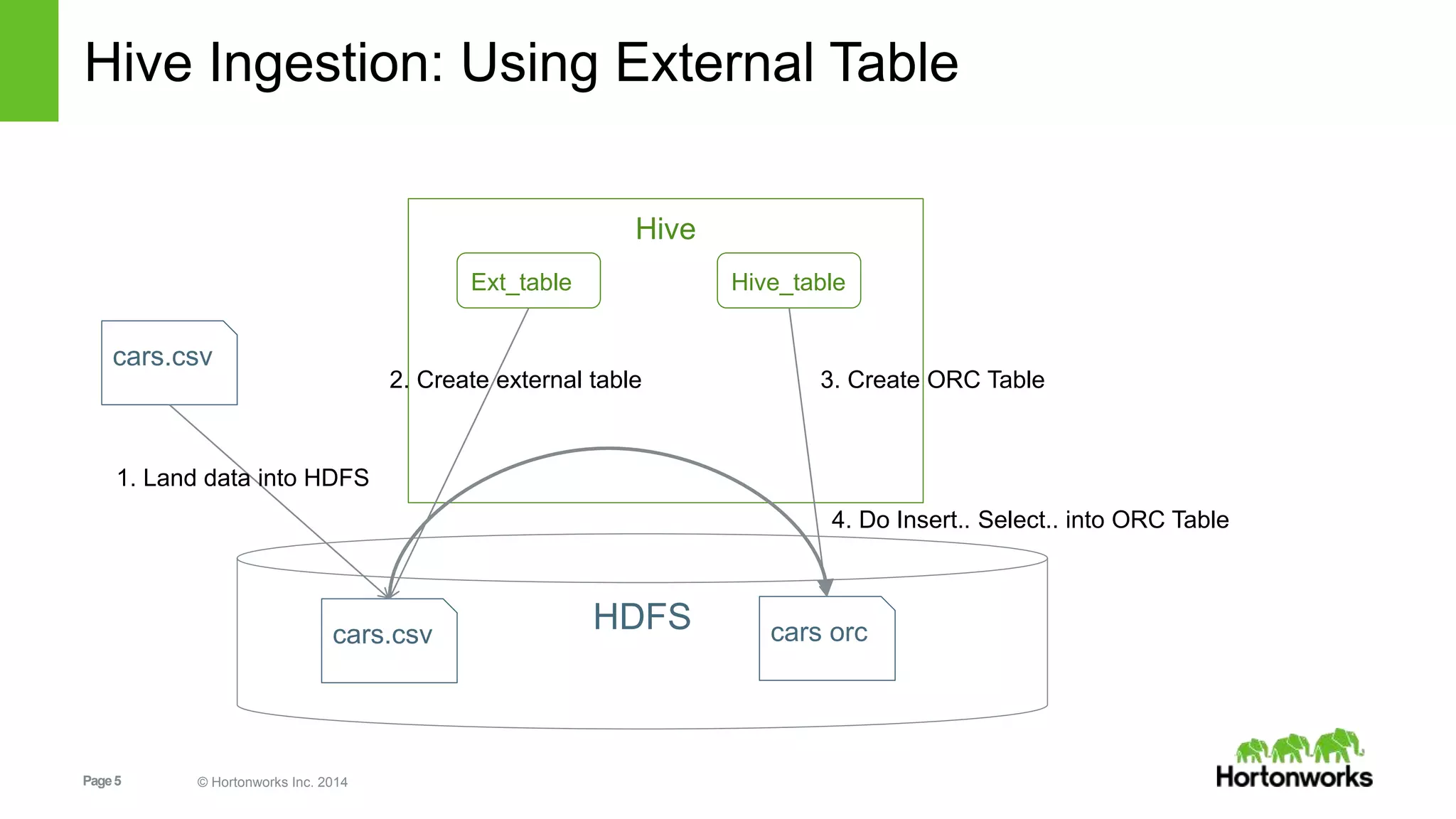 Hive Ingestion: Using External Table

Hive

Ext_table

Hive_table

cars.csv

2. Create external table

3. Create ORC Table

1. Land data into HDFS

4. Do Insert.. Select.. into ORC Table

cars.csv

HDFS

cars orc

Page 5

© Hortonworks Inc. 2014

Hortonworks